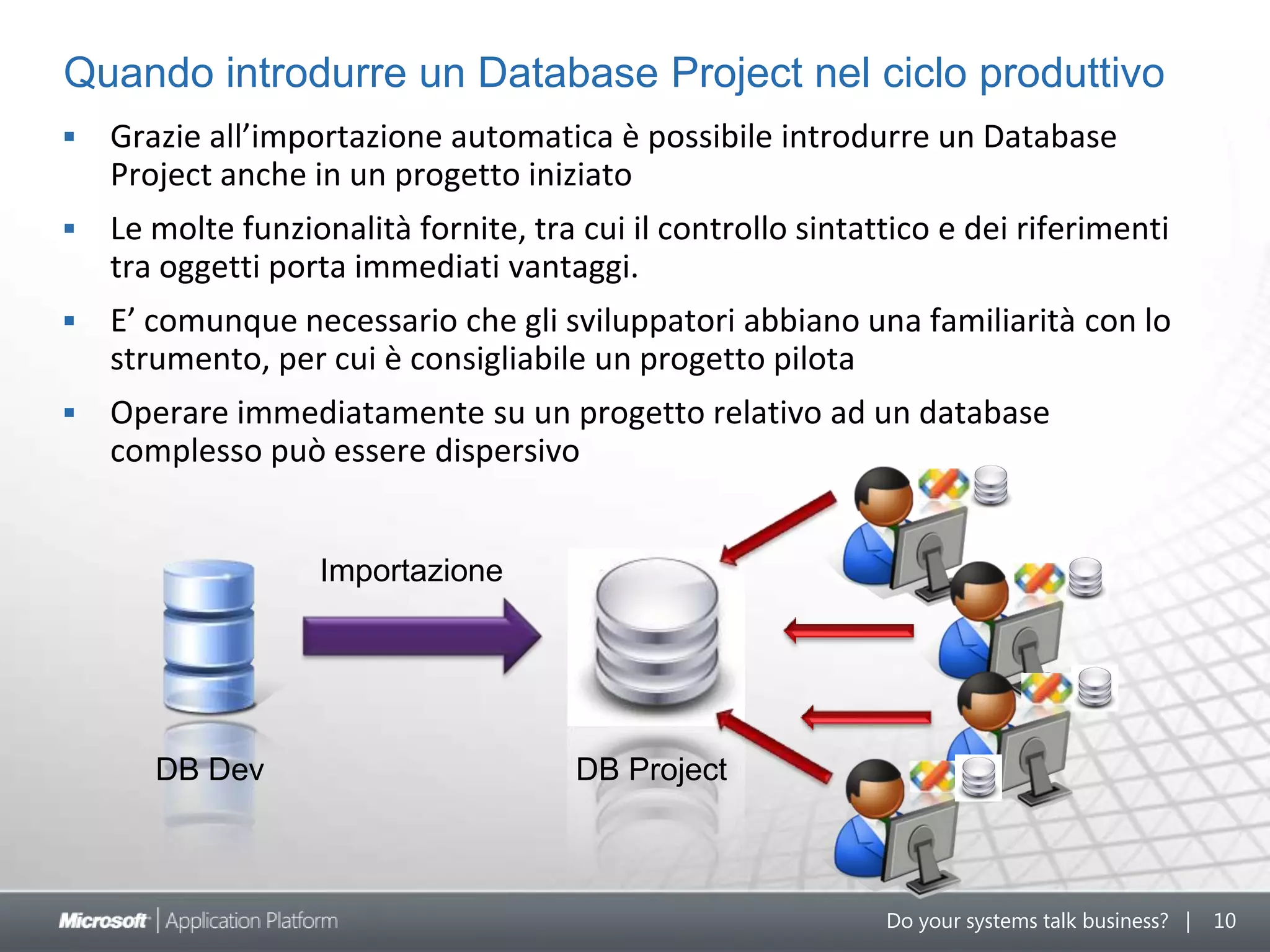 Quando introdurre un Database Project nel ciclo produttivo

▪ Grazie all’importazione automatica è possibile introdurre un Database Project anche in un progetto iniziato

▪ Le molte funzionalità fornite, tra cui il controllo sintattico e dei riferimenti tra oggetti porta immediati vantaggi.

▪ E’ comunque necessario che gli sviluppatori abbiano una familiarità con lo strumento, per cui è consigliabile un progetto pilota

▪ Operare immediatamente su un progetto relativo ad un database complesso può essere dispersivo

Importazione

DB Dev

DB Project

Microsoft | Application Platform

Do your systems talk business? | 10